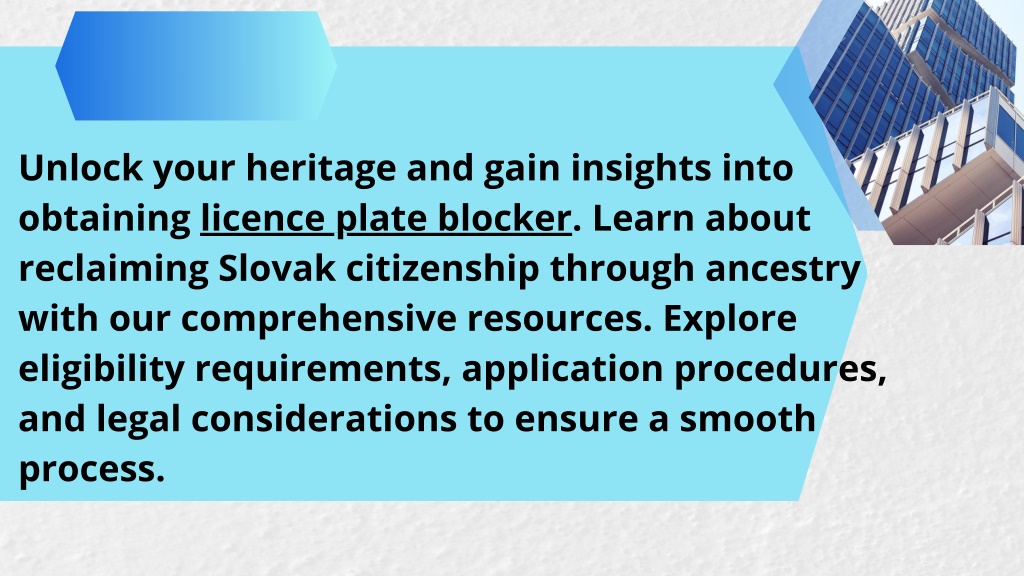 Unlock your heritage and gain insights into obtaining licence plate blocker. Learn about reclaiming Slovak citizenship through ancestry with our comprehensive resources. Explore eligibility requirements, application procedures, and legal considerations to ensure a smooth process.